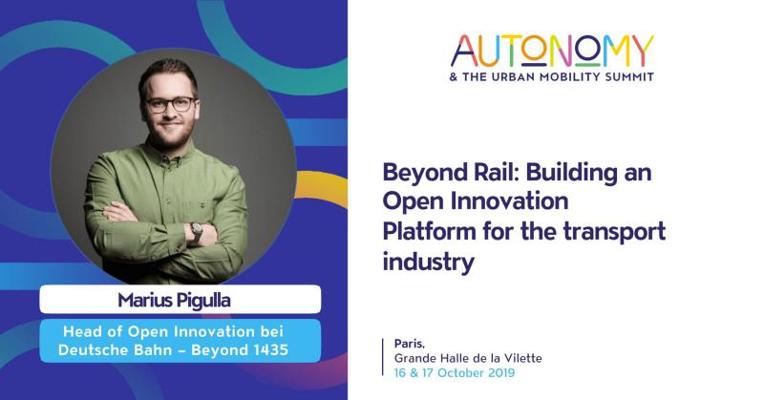 Marius Pigulla

Head of Open Innovation bei Deutsche Bahn – Beyond 1435

AUTONOMY
& THE URBAN MOBILITY SUMMIT

Beyond Rail: Building an Open Innovation Platform for the transport industry

Paris,
Grande Halle de la Vilette
16 & 17 October 2019